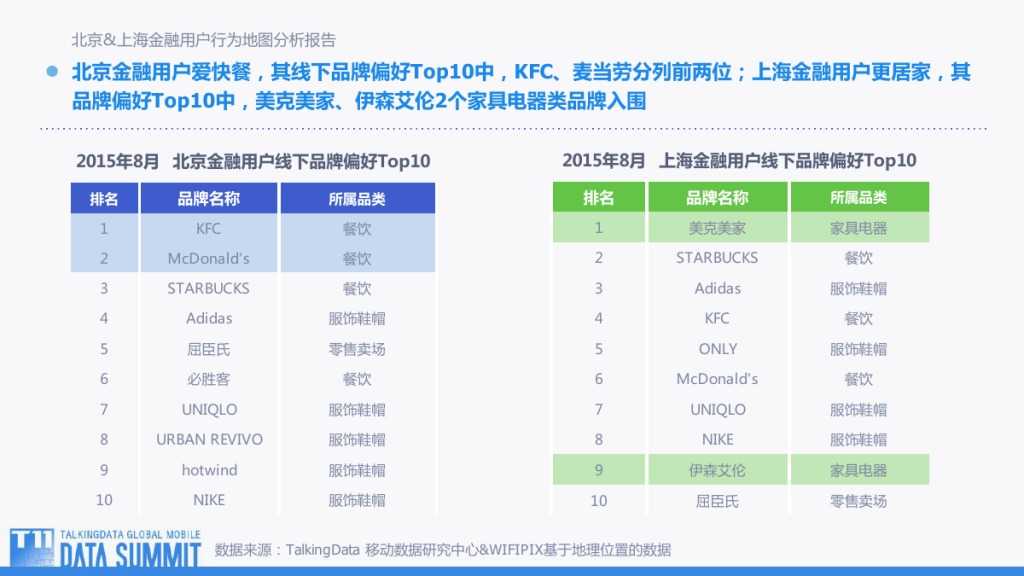 北京&上海金融用户行为地图分析报告

北京金融用户爱快餐，其线下品牌偏好Top10中，KFC、麦当劳分列前两位；上海金融用户更居家，其品牌偏好Top10中，美克美家、伊森艾伦2个家具电器类品牌入围

2015年8月 北京金融用户线下品牌偏好Top10

| 排名 | 品牌名称 | 所属品类 |
|---|---|---|
| 1 | KFC | 餐饮 |
| 2 | McDonald's | 餐饮 |
| 3 | STARBUCKS | 餐饮 |
| 4 | Adidas | 服饰鞋帽 |
| 5 | 屈臣氏 | 零售卖场 |
| 6 | 必胜客 | 餐饮 |
| 7 | UNIQLO | 服饰鞋帽 |
| 8 | URBAN REVIVO | 服饰鞋帽 |
| 9 | hotwind | 服饰鞋帽 |
| 10 | NIKE | 服饰鞋帽 |

2015年8月 上海金融用户线下品牌偏好Top10

| 排名 | 品牌名称 | 所属品类 |
|---|---|---|
| 1 | 美克美家 | 家具电器 |
| 2 | STARBUCKS | 餐饮 |
| 3 | Adidas | 服饰鞋帽 |
| 4 | KFC | 餐饮 |
| 5 | ONLY | 服饰鞋帽 |
| 6 | McDonald's | 餐饮 |
| 7 | UNIQLO | 服饰鞋帽 |
| 8 | NIKE | 服饰鞋帽 |
| 9 | 伊森艾伦 | 家具电器 |
| 10 | 屈臣氏 | 零售卖场 |

TALKINGDATA GLOBAL MOBILE DATA SUMMIT

数据来源：TalkingData 移动数据研究中心&WIFIPIX基于地理位置的数据